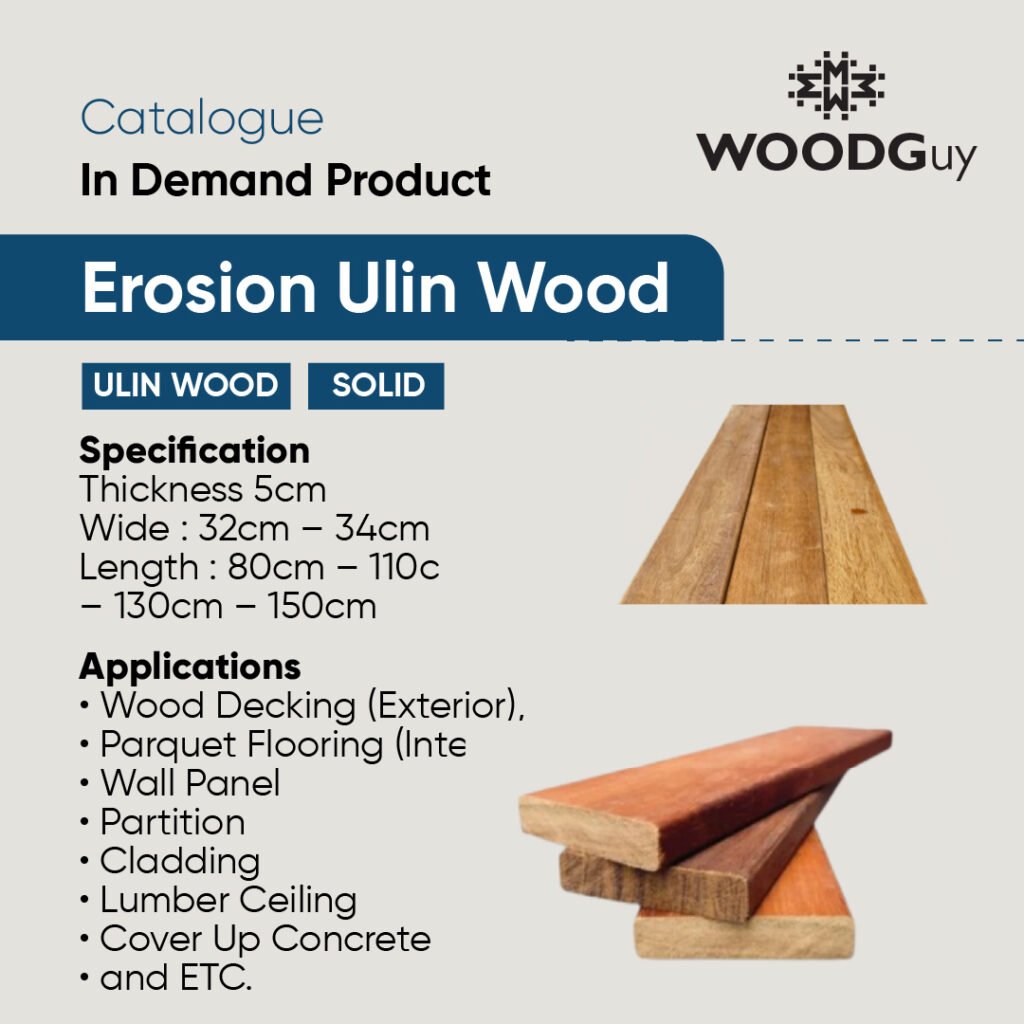 Catalogue
In Demand Product

WOODGuy

Erosion Ulin Wood

ULIN WOOD SOLID

Specification
Thickness 5cm
Wide : 32cm – 34cm
Length : 80cm – 110c
– 130cm – 150cm

Applications
• Wood Decking (Exterior),
• Parquet Flooring (Inte
• Wall Panel
• Partition
• Cladding
• Lumber Ceiling
• Cover Up Concrete
• and ETC.